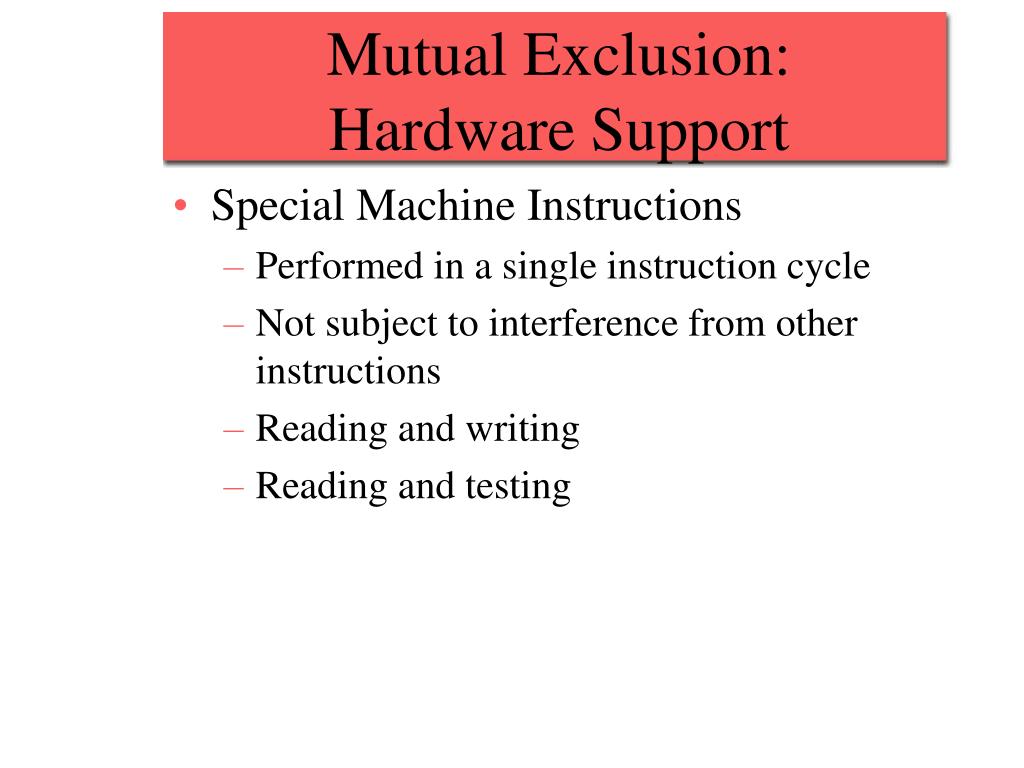 Mutual Exclusion:
Hardware Support

• Special Machine Instructions
– Performed in a single instruction cycle
– Not subject to interference from other instructions
– Reading and writing
– Reading and testing